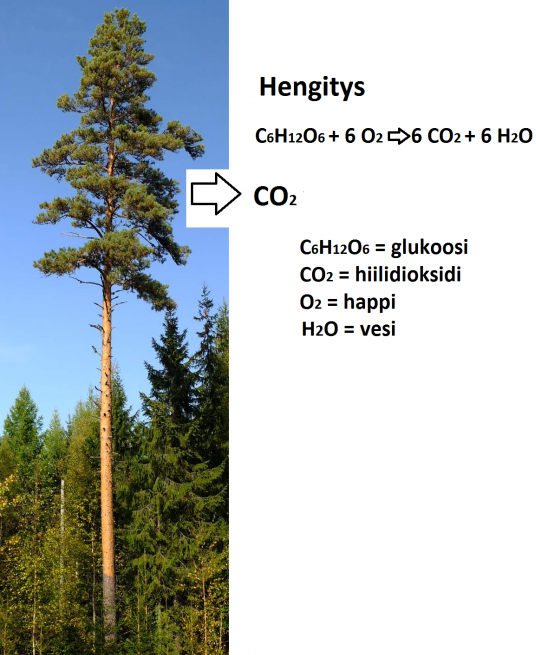 Hengitys

$C_6H_{12}O_6 + 6\ O_2 \Rightarrow 6\ CO_2 + 6\ H_2O$

$CO_2$

$C_6H_{12}O_6$ = glukoosi
$CO_2$ = hiilidioksidi
$O_2$ = happi
$H_2O$ = vesi